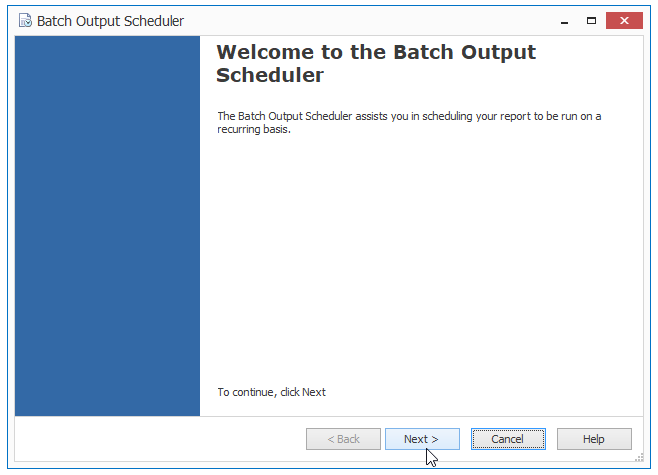 Batch Output Scheduler

Welcome to the Batch Output Scheduler

The Batch Output Scheduler assists you in scheduling your report to be run on a recurring basis.

To continue, click Next

< Back
Next >
Cancel
Help